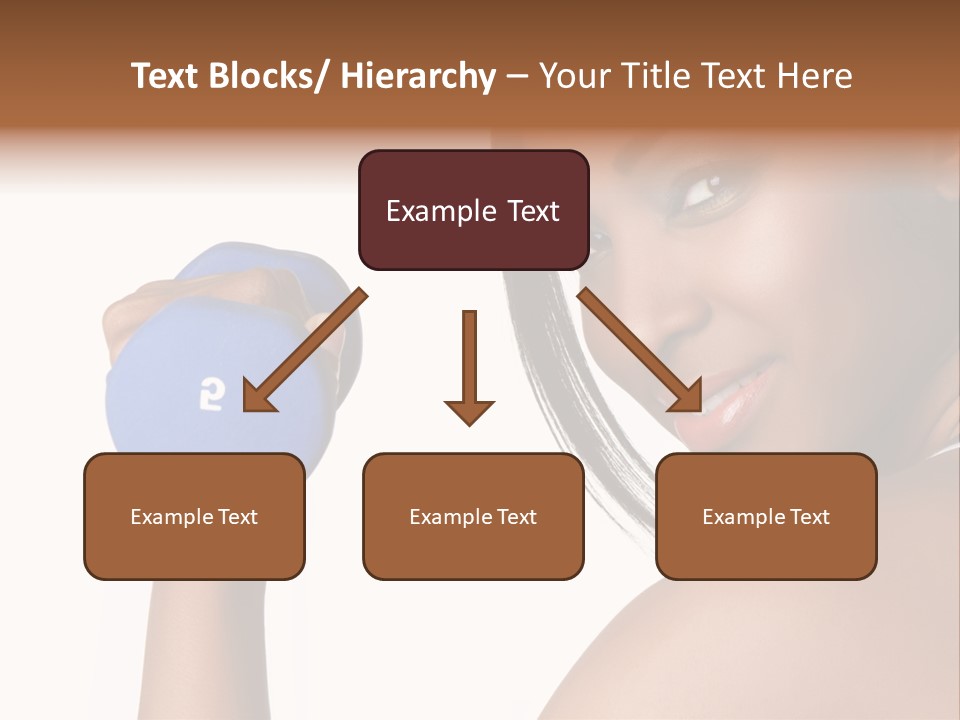 Text Blocks/ Hierarchy – Your Title Text Here

Example Text

Example Text

Example Text

Example Text

2